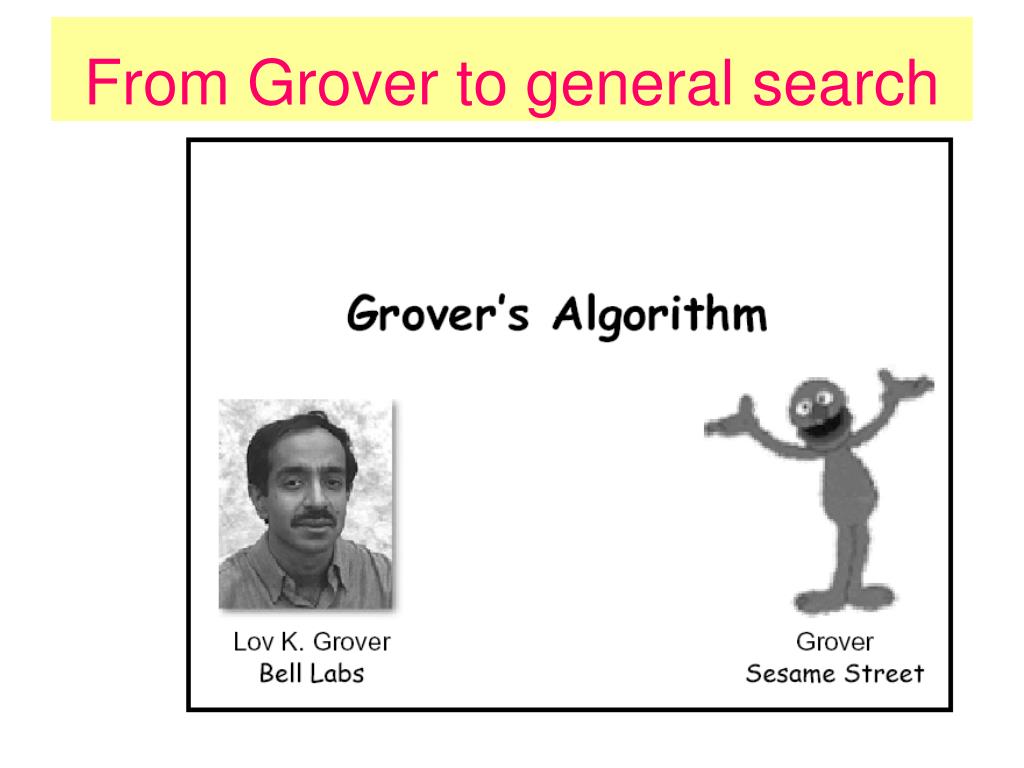 From Grover to general search

Grover's Algorithm

Lov K. Grover
Bell Labs

Grover
Sesame Street